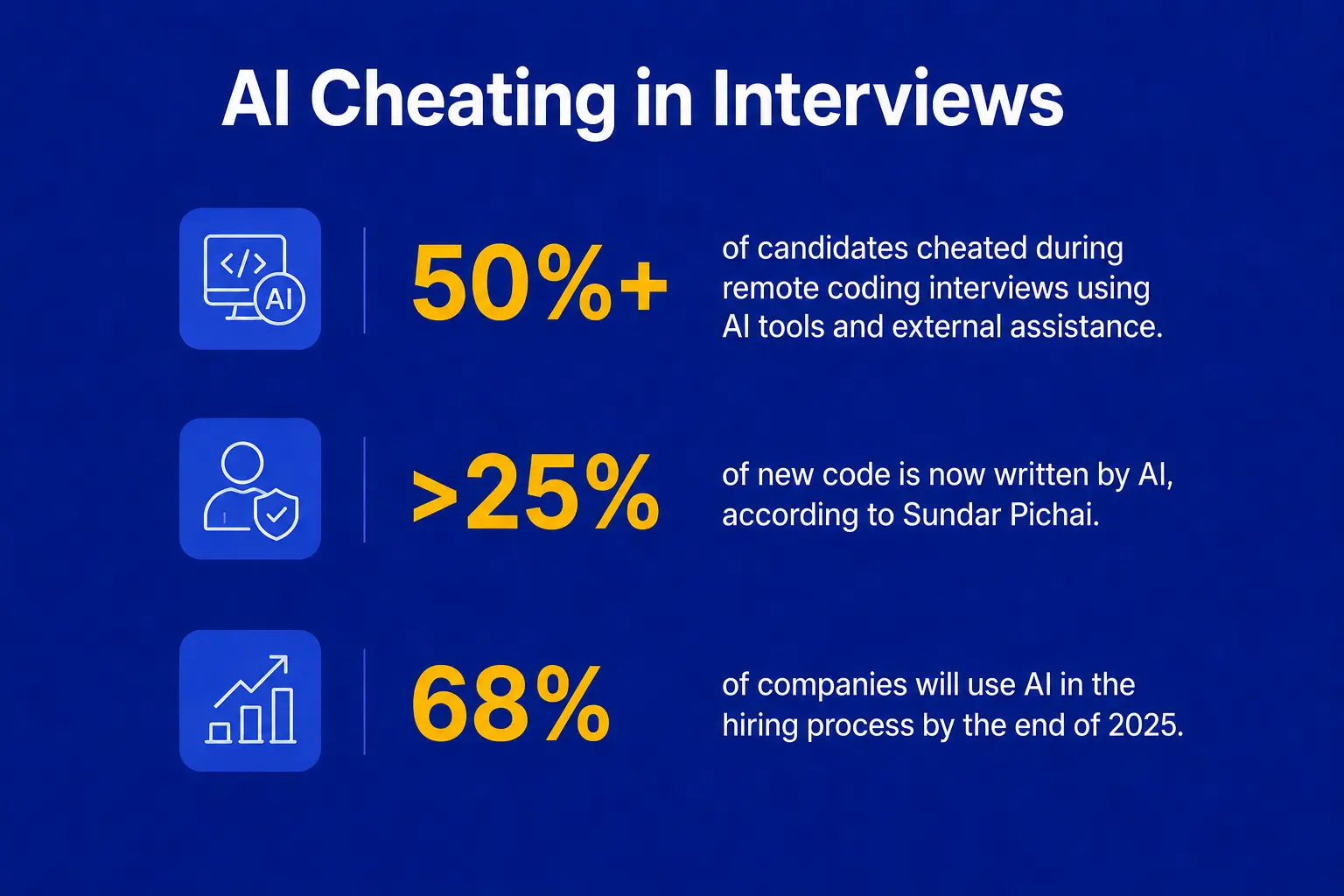 AI Cheating in Interviews

</> AI

50%+

of candidates cheated during remote coding interviews using AI tools and external assistance.

>25%

of new code is now written by AI, according to Sundar Pichai.

68%

of companies will use AI in the hiring process by the end of 2025.